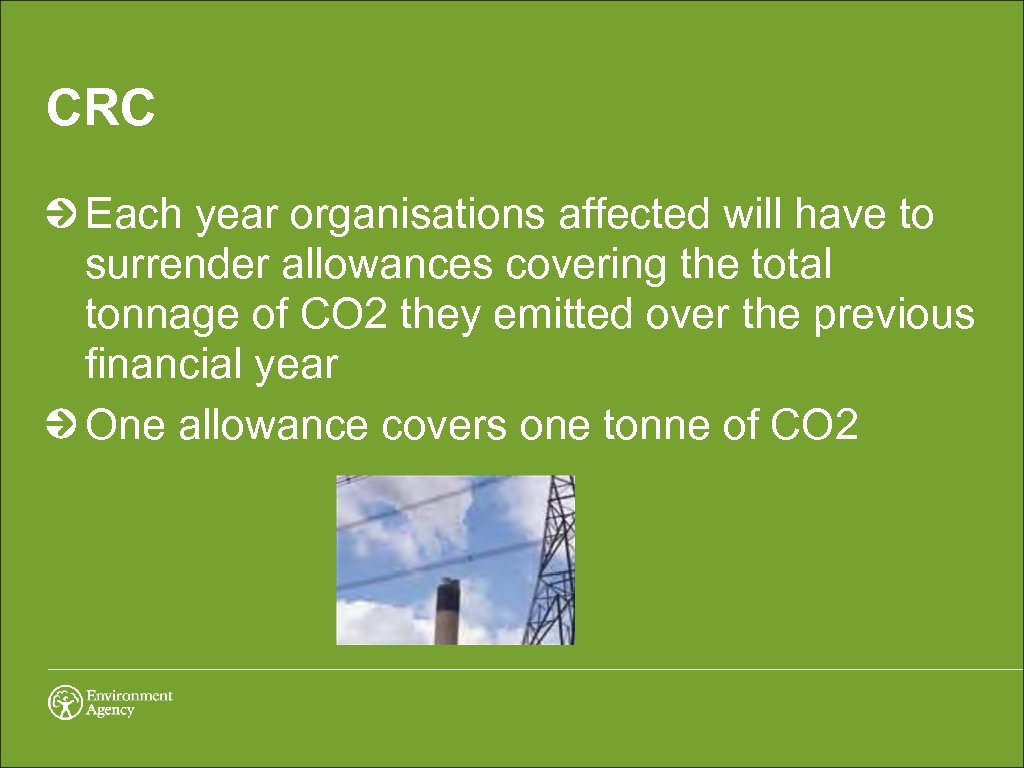 CRC

Each year organisations affected will have to surrender allowances covering the total tonnage of CO2 they emitted over the previous financial year

One allowance covers one tonne of CO2

Environment Agency